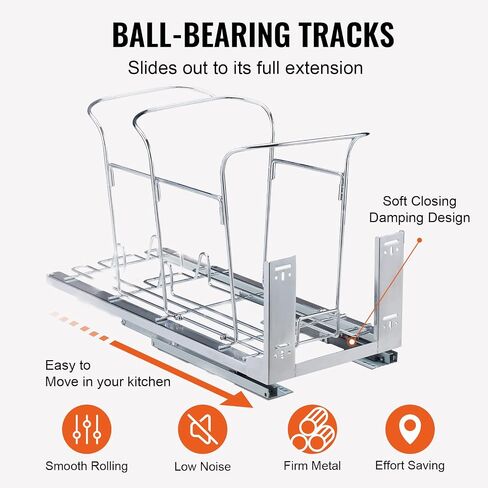 BALL-BEARING TRACKS

Slides out to its full extension

Soft Closing Damping Design

Easy to Move in your kitchen

Smooth Rolling

Low Noise

Firm Metal

Effort Saving